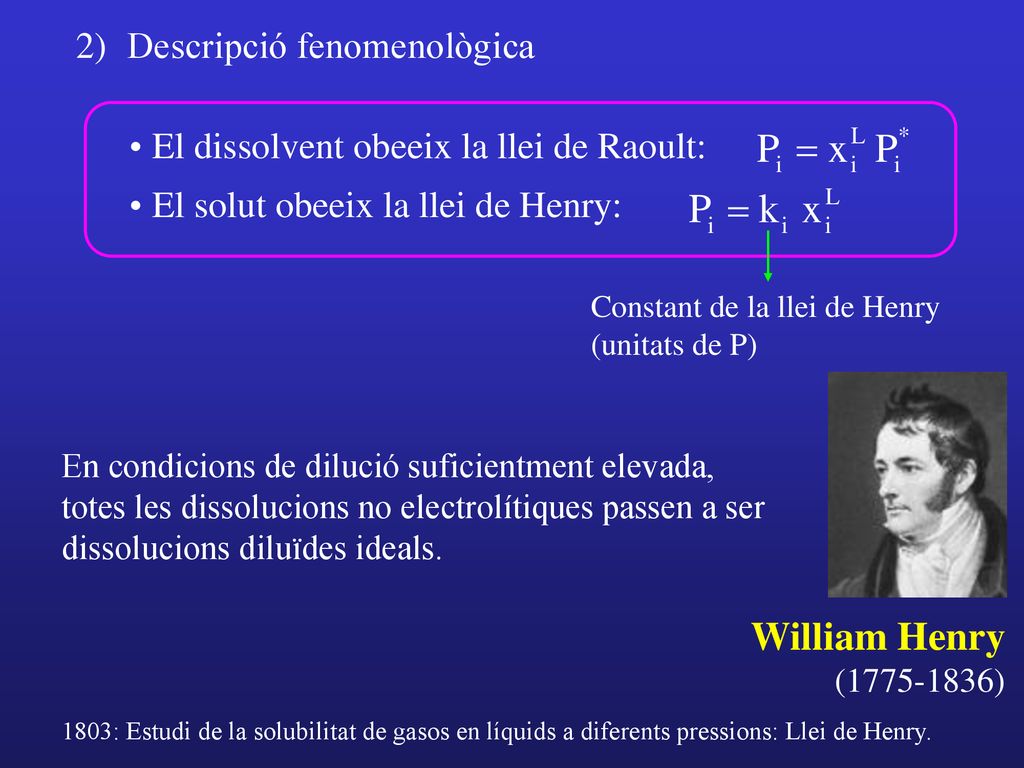 2) Descripció fenomenològica

• El dissolvent obeeix la llei de Raoult: $P_i = x_i^L P_i^*$

• El solut obeeix la llei de Henry: $P_i = k_i x_i^L$

Constant de la llei de Henry (unitats de P)

En condicions de dilució suficientment elevada, totes les dissolucions no electrolítiques passen a ser dissolucions diluïdes ideals.

William Henry
(1775-1836)

1803: Estudi de la solubilitat de gasos en líquids a diferents pressions: Llei de Henry.